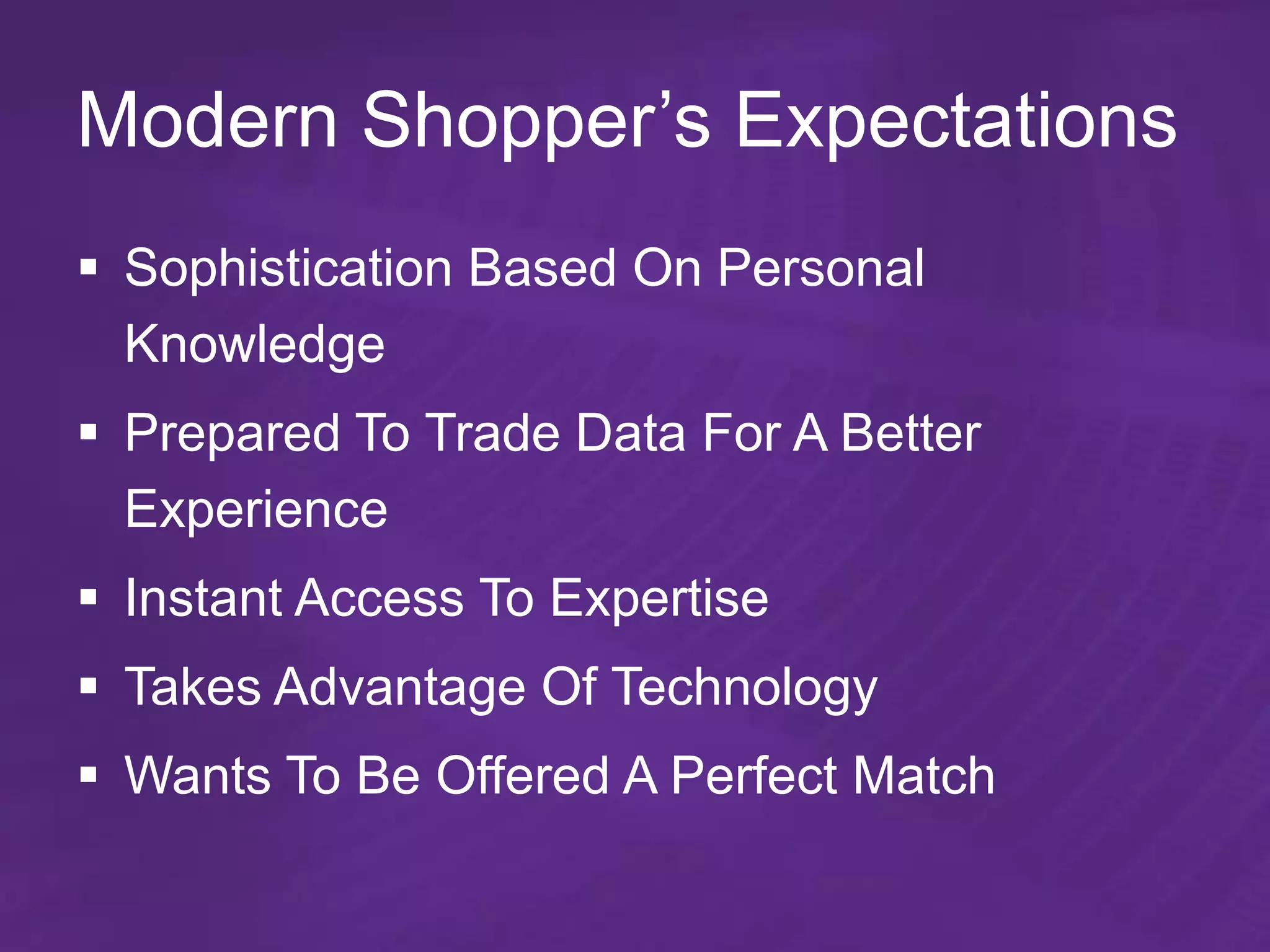 Modern Shopper’s Expectations

▪ Sophistication Based On Personal Knowledge

▪ Prepared To Trade Data For A Better Experience

▪ Instant Access To Expertise

▪ Takes Advantage Of Technology

▪ Wants To Be Offered A Perfect Match